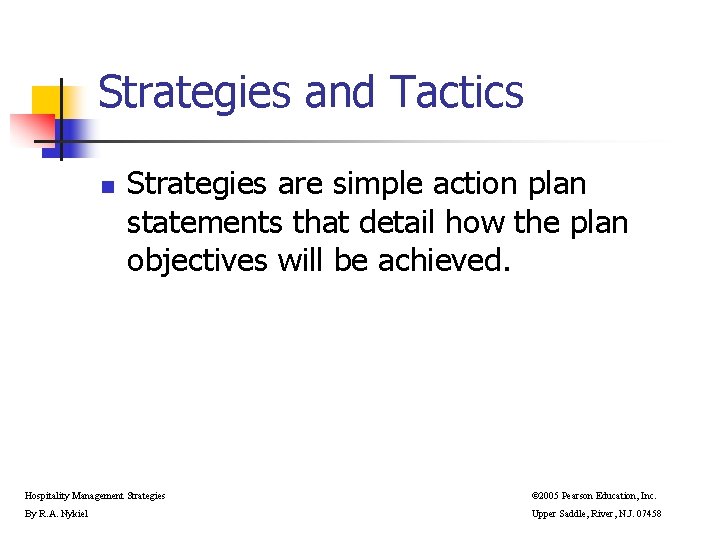 Strategies and Tactics

Strategies are simple action plan statements that detail how the plan objectives will be achieved.

Hospitality Management Strategies
By R.A. Nykiel

©2005 Pearson Education, Inc.
Upper Saddle, River, N.J. 07458